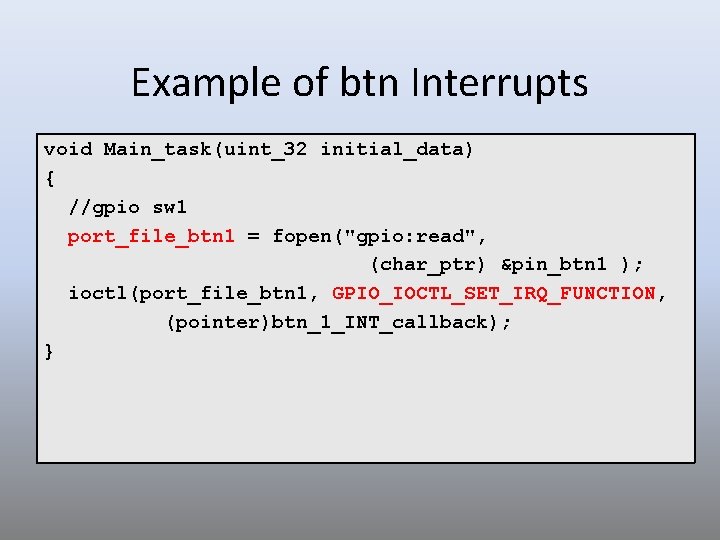 Example of btn Interrupts

void Main_task(uint_32 initial_data)
{
  //gpio sw1
  port_file_btn1 = fopen("gpio:read",
                              (char_ptr) &pin_btn1 );
  ioctl(port_file_btn1, GPIO_IOCTL_SET_IRQ_FUNCTION,
        (pointer)btn_1_INT_callback);
}